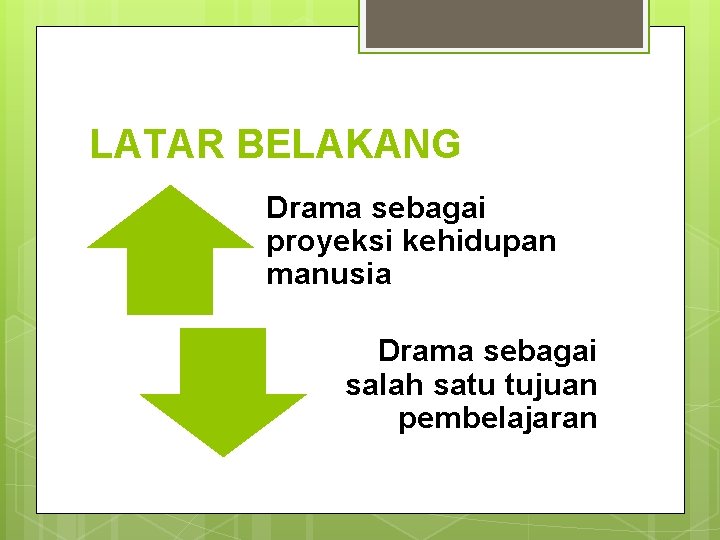 LATAR BELAKANG

Drama sebagai proyeksi kehidupan manusia

Drama sebagai salah satu tujuan pembelajaran